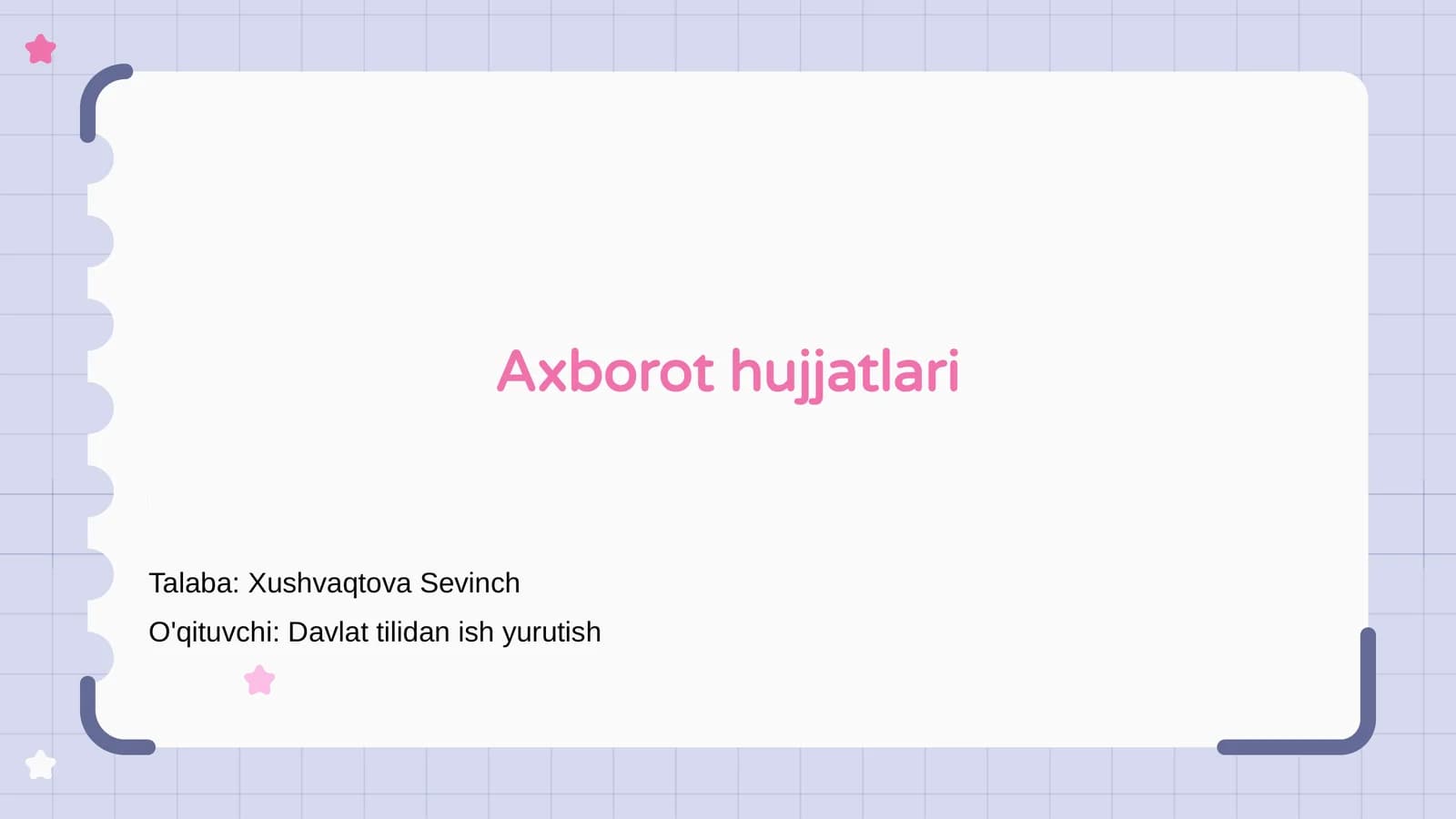 Axborot hujjatlari

Talaba: Xushvaqtova Sevinch

O'qituvchi: Davlat tilidan ish yurutish